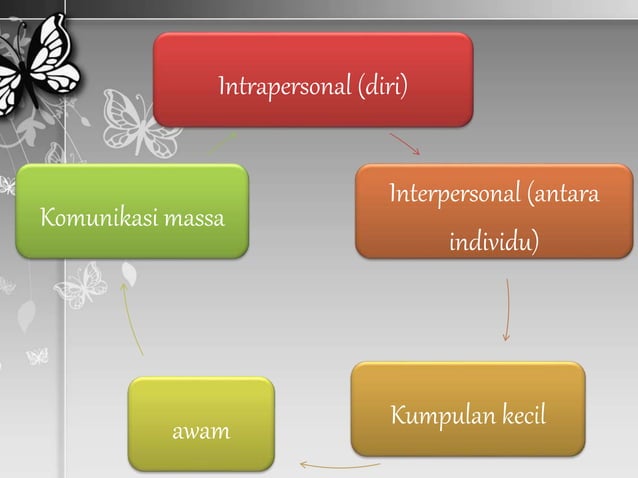 Intrapersonal (diri)

Interpersonal (antara individu)

Kumpulan kecil

awam

Komunikasi massa